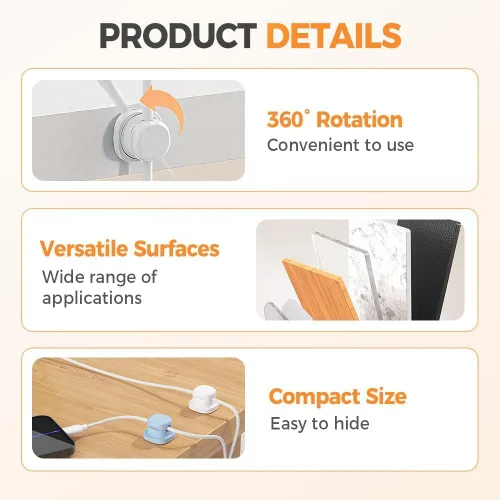 PRODUCT DETAILS

360° Rotation
Convenient to use

Versatile Surfaces
Wide range of applications

Compact Size
Easy to hide